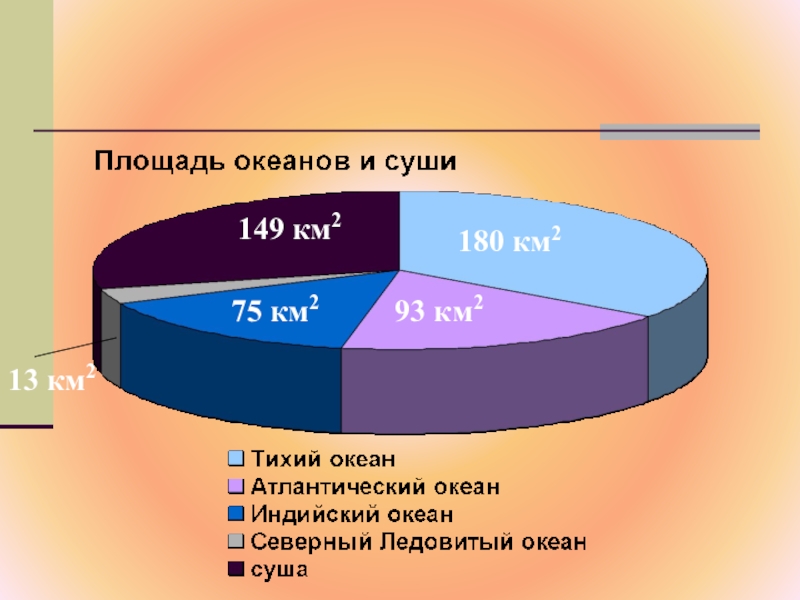 Площадь океанов и суши

149 км$^2$

180 км$^2$

75 км$^2$

93 км$^2$

13 км$^2$

Тихий океан
Атлантический океан
Индийский океан
Северный Ледовитый океан
суша